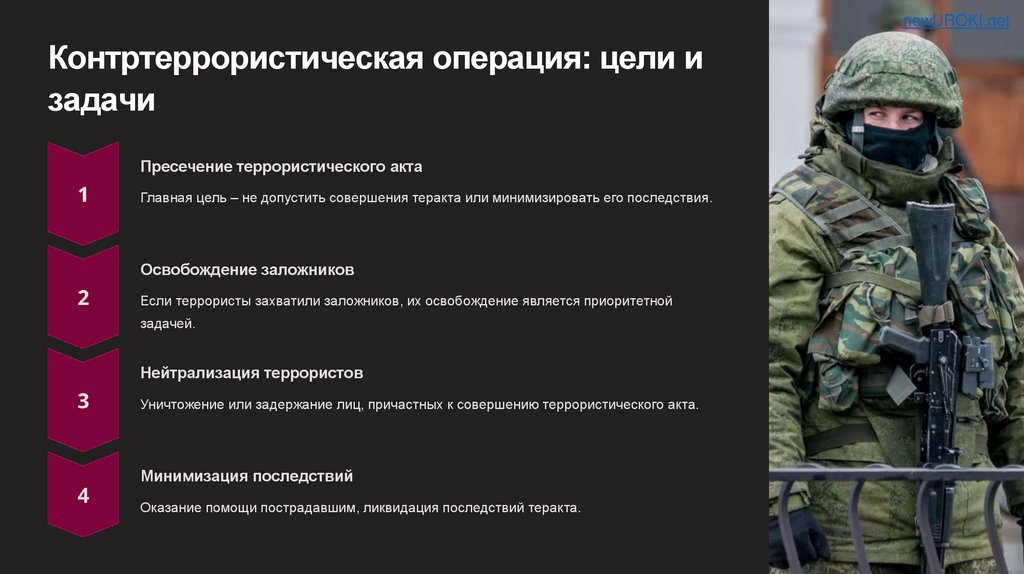 newUROKI.net

Контртеррористическая операция: цели и задачи

1

Пресечение террористического акта

Главная цель – не допустить совершения теракта или минимизировать его последствия.

2

Освобождение заложников

Если террористы захватили заложников, их освобождение является приоритетной задачей.

3

Нейтрализация террористов

Уничтожение или задержание лиц, причастных к совершению террористического акта.

4

Минимизация последствий

Оказание помощи пострадавшим, ликвидация последствий теракта.